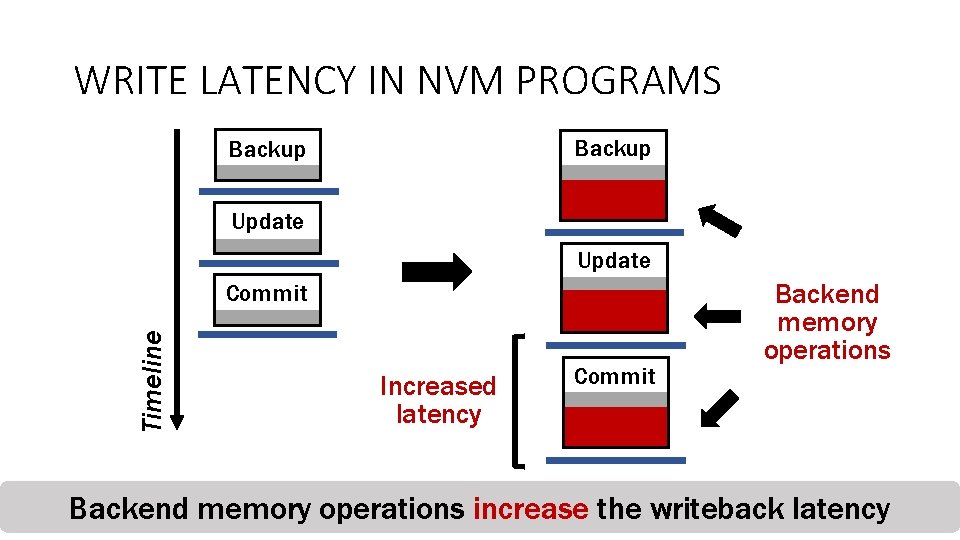 WRITE LATENCY IN NVM PROGRAMS

Timeline

Backup

Update

Commit

Backup

Update

Commit

Increased latency

Backend memory operations

Backend memory operations increase the writeback latency